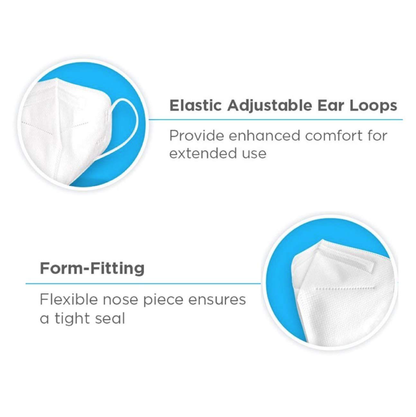 Elastic Adjustable Ear Loops

Provide enhanced comfort for extended use

Form-Fitting

Flexible nose piece ensures a tight seal